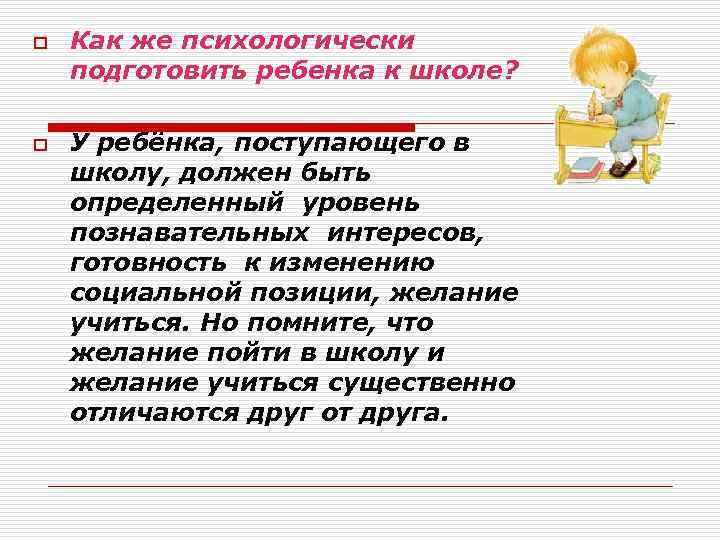 Как же психологически подготовить ребенка к школе?

У ребёнка, поступающего в школу, должен быть определенный уровень познавательных интересов, готовность к изменению социальной позиции, желание учиться. Но помните, что желание пойти в школу и желание учиться существенно отличаются друг от друга.